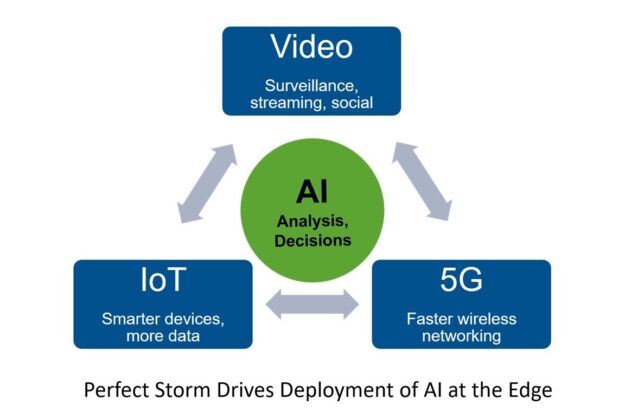 Video
Surveillance, streaming, social

AI
Analysis, Decisions

IoT
Smarter devices, more data

5G
Faster wireless networking

Perfect Storm Drives Deployment of AI at the Edge